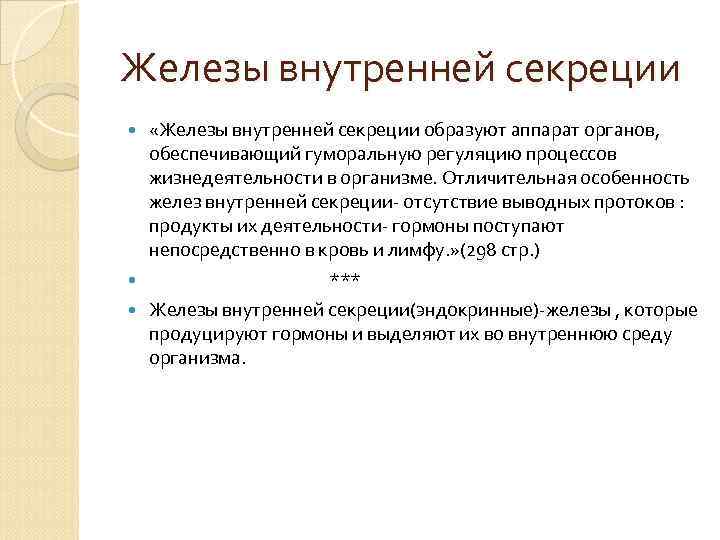 Железы внутренней секреции

«Железы внутренней секреции образуют аппарат органов, обеспечивающий гуморальную регуляцию процессов жизнедеятельности в организме. Отличительная особенность желез внутренней секреции- отсутствие выводных протоков : продукты их деятельности- гормоны поступают непосредственно в кровь и лимфу.»(298 стр.)

***

Железы внутренней секреции(эндокринные)-железы , которые продуцируют гормоны и выделяют их во внутреннюю среду организма.